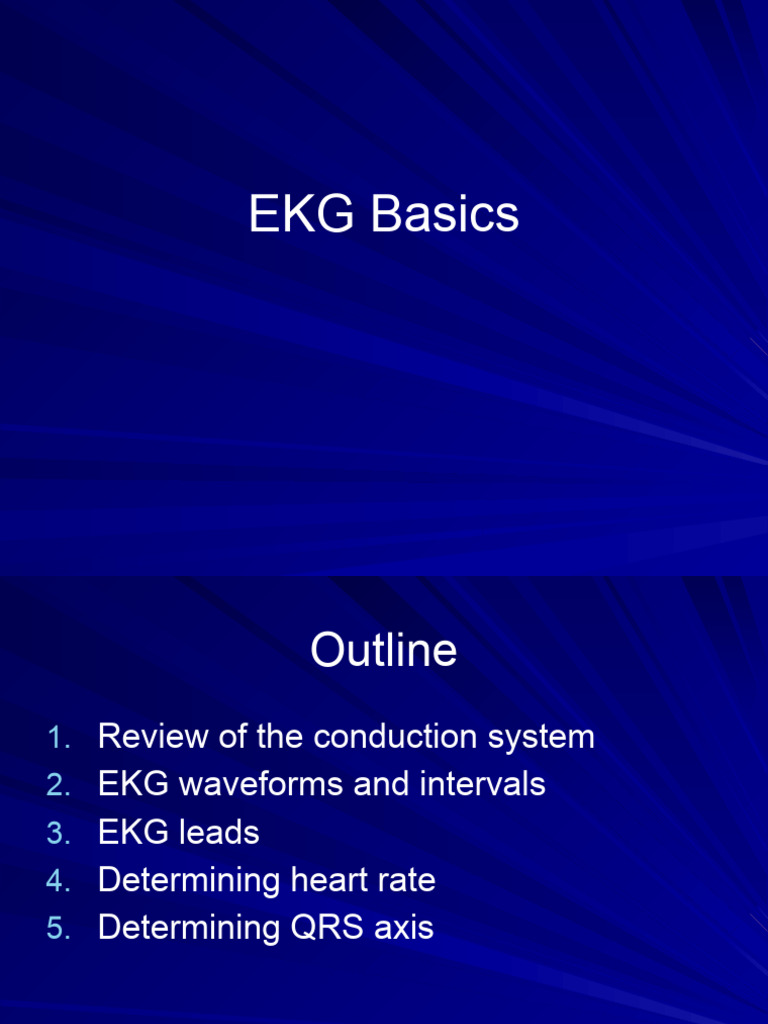 EKG Basics

Outline

1. Review of the conduction system
2. EKG waveforms and intervals
3. EKG leads
4. Determining heart rate
5. Determining QRS axis